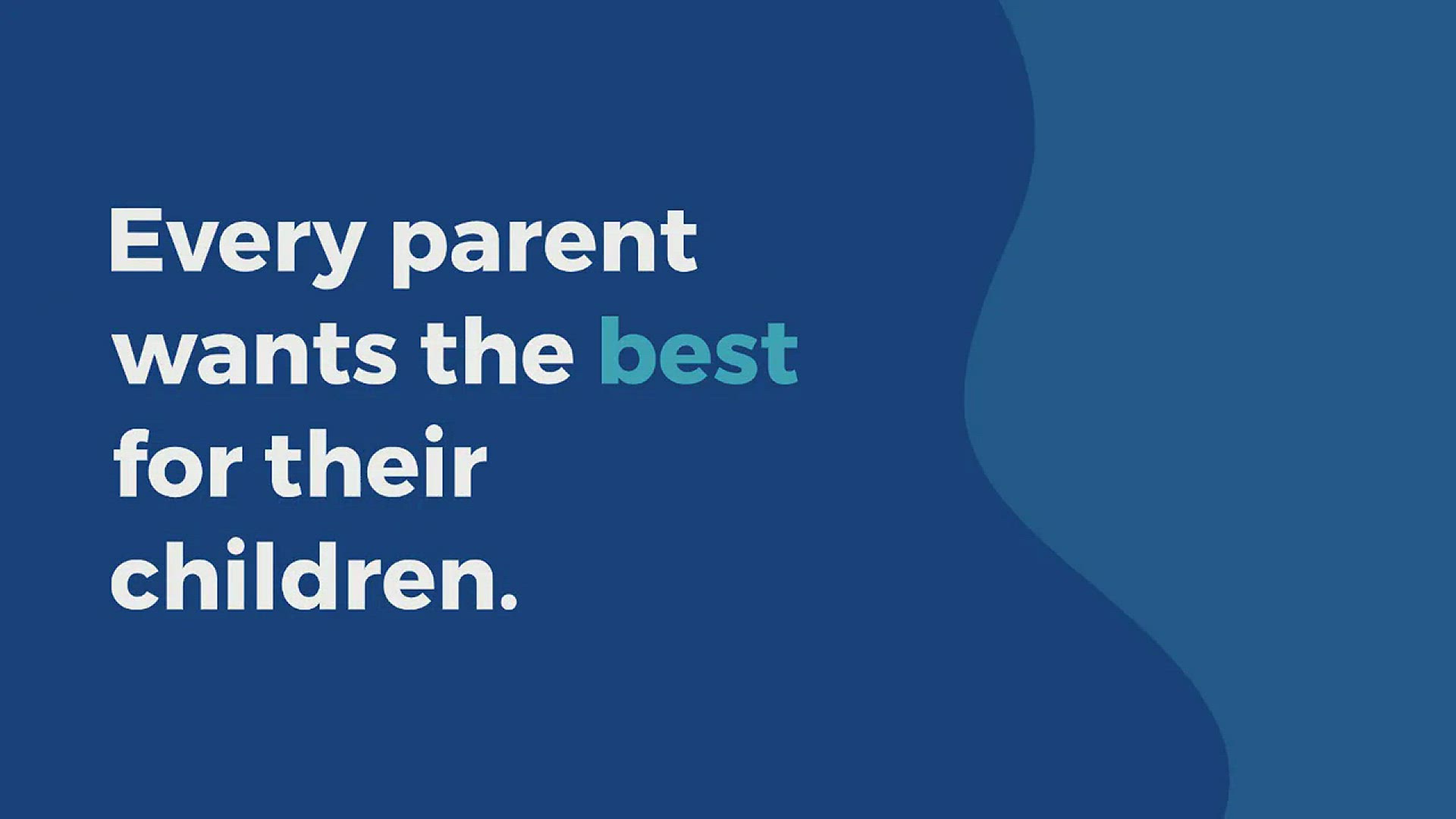 Every parent wants the best for their children.